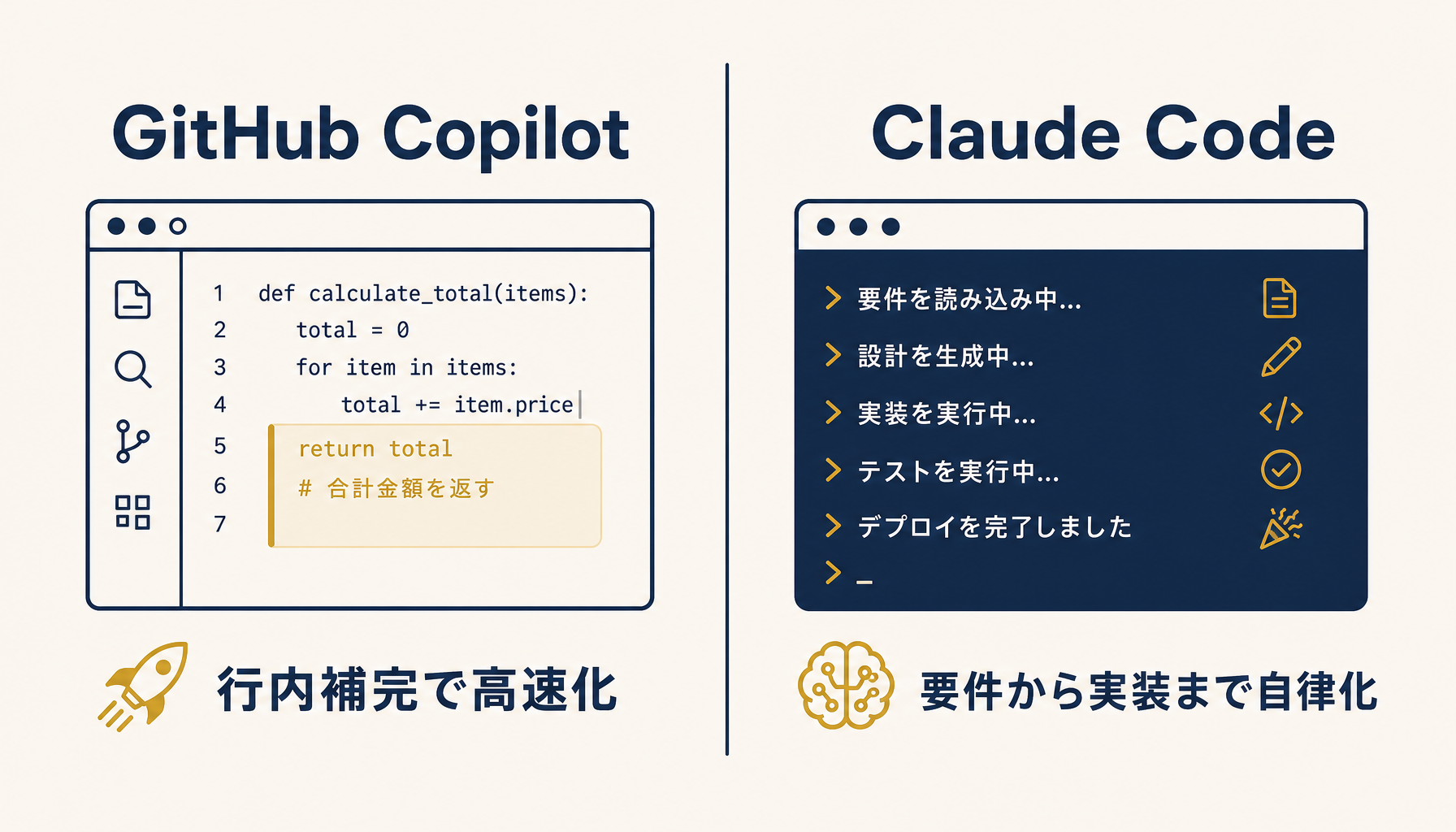 GitHub Copilot

1 def calculate_total(items):
2 total = 0
3 for item in items:
4 total += item.price
5 return total
6 # 合計金額を返す
7

行内補完で高速化

Claude Code

> 要件を読み込み中...
> 設計を生成中...
> 実装を実行中...
> テストを実行中...
> デプロイを完了しました
> _

要件から実装まで自律化